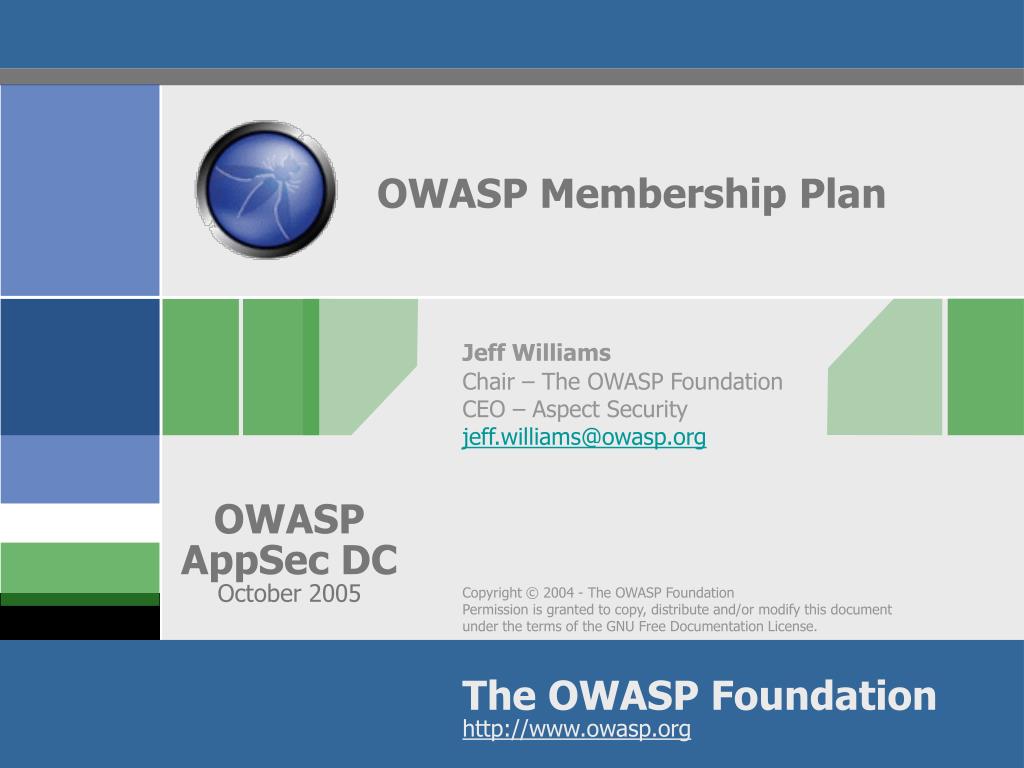 OWASP Membership Plan

Jeff Williams
Chair – The OWASP Foundation
CEO – Aspect Security
jeff.williams@owasp.org

OWASP
AppSec DC
October 2005

Copyright © 2004 - The OWASP Foundation
Permission is granted to copy, distribute and/or modify this document under the terms of the GNU Free Documentation License.

The OWASP Foundation
http://www.owasp.org